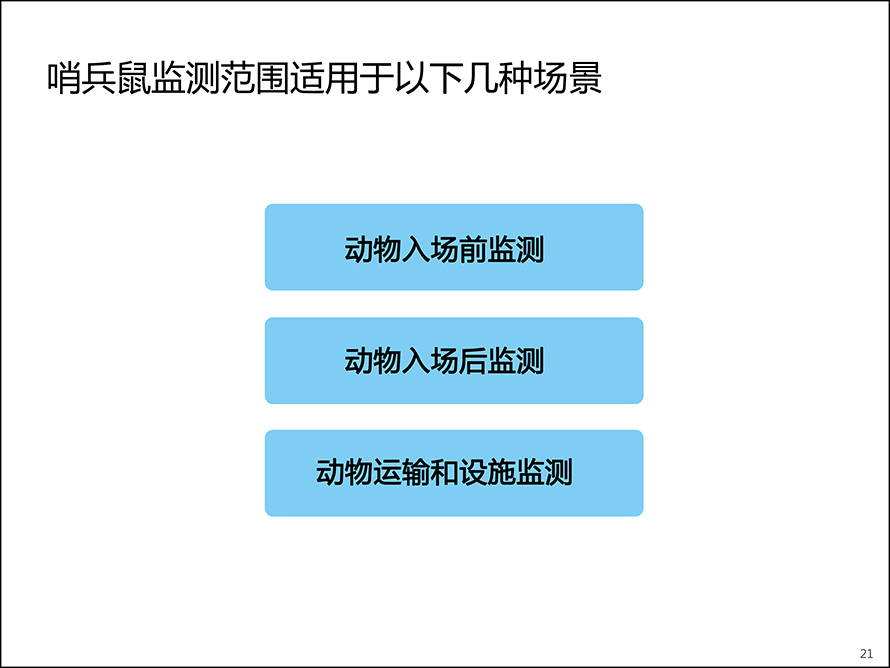 哨兵鼠监测范围适用于以下几种场景

动物入场前监测

动物入场后监测

动物运输和设施监测

21